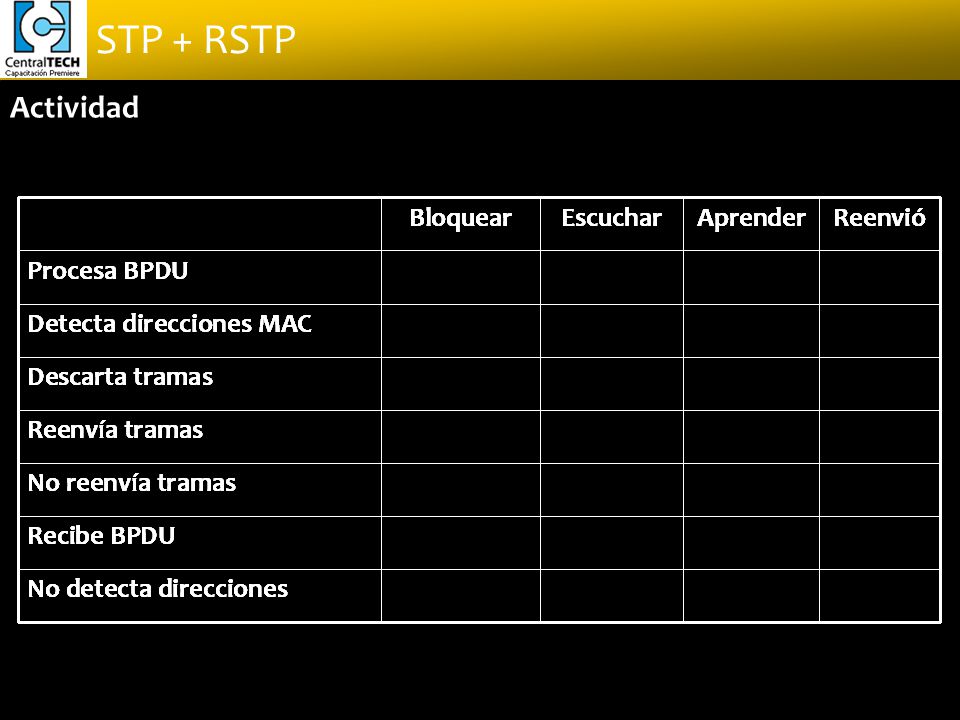 CentralTECH
Capacitación Premiere

STP + RSTP

Actividad

| | Bloquear | Escuchar | Aprender | Reenvió |
|---|---|---|---|---|
| Procesa BPDU | | | | |
| Detecta direcciones MAC | | | | |
| Descarta tramas | | | | |
| Reenvía tramas | | | | |
| No reenvía tramas | | | | |
| Recibe BPDU | | | | |
| No detecta direcciones | | | | |